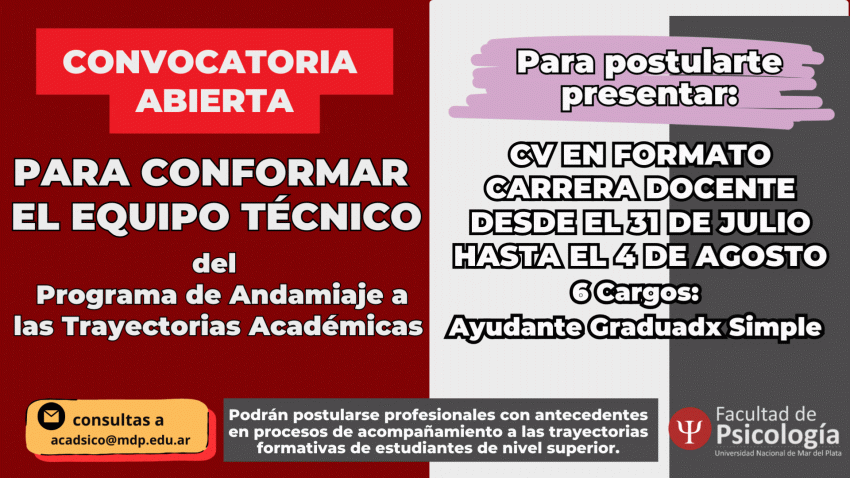 CONVOCATORIA ABIERTA

PARA CONFORMAR EL EQUIPO TÉCNICO

del

Programa de Andamiaje a las Trayectorias Académicas

Para postularte presentar:

CV EN FORMATO CARRERA DOCENTE DESDE EL 31 DE JULIO HASTA EL 4 DE AGOSTO

6 Cargos:

Ayudante Graduadx Simple

consultas a
acadsico@mdp.edu.ar

Podrán postularse profesionales con antecedentes en procesos de acompañamiento a las trayectorias formativas de estudiantes de nivel superior.

Ψ Facultad de Psicología
Universidad Nacional de Mar del Plata